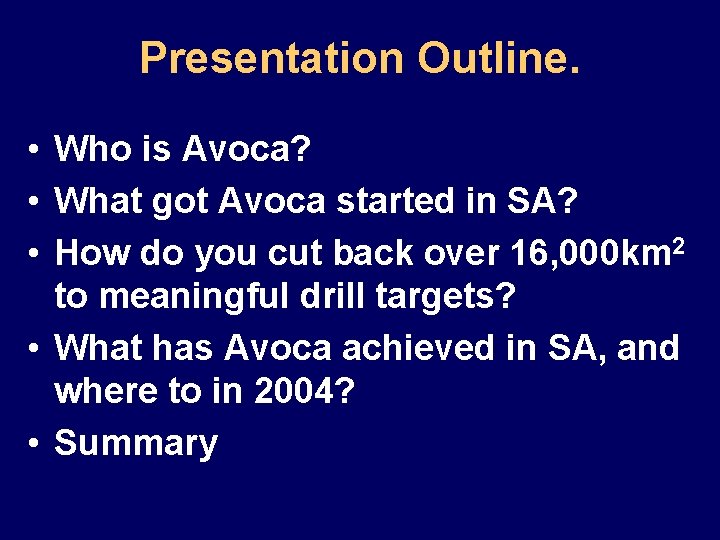 Presentation Outline.

• Who is Avoca?
• What got Avoca started in SA?
• How do you cut back over 16,000km$^2$ to meaningful drill targets?
• What has Avoca achieved in SA, and where to in 2004?
• Summary